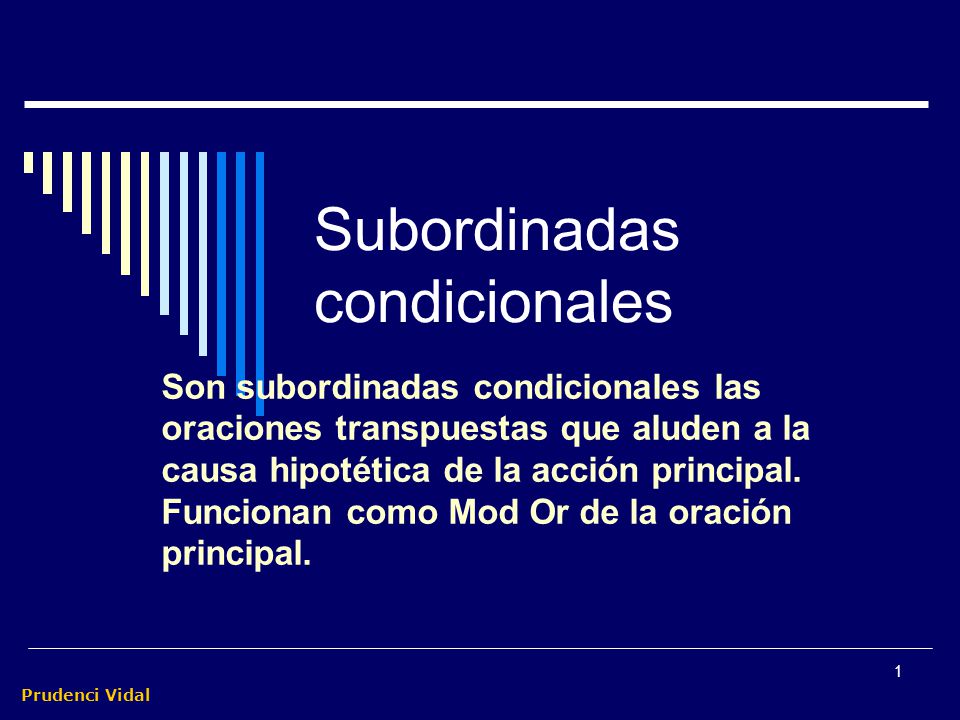 Subordinadas condicionales

Son subordinadas condicionales las oraciones transpuestas que aluden a la causa hipotética de la acción principal. Funcionan como Mod Or de la oración principal.

1

Prudenci Vidal